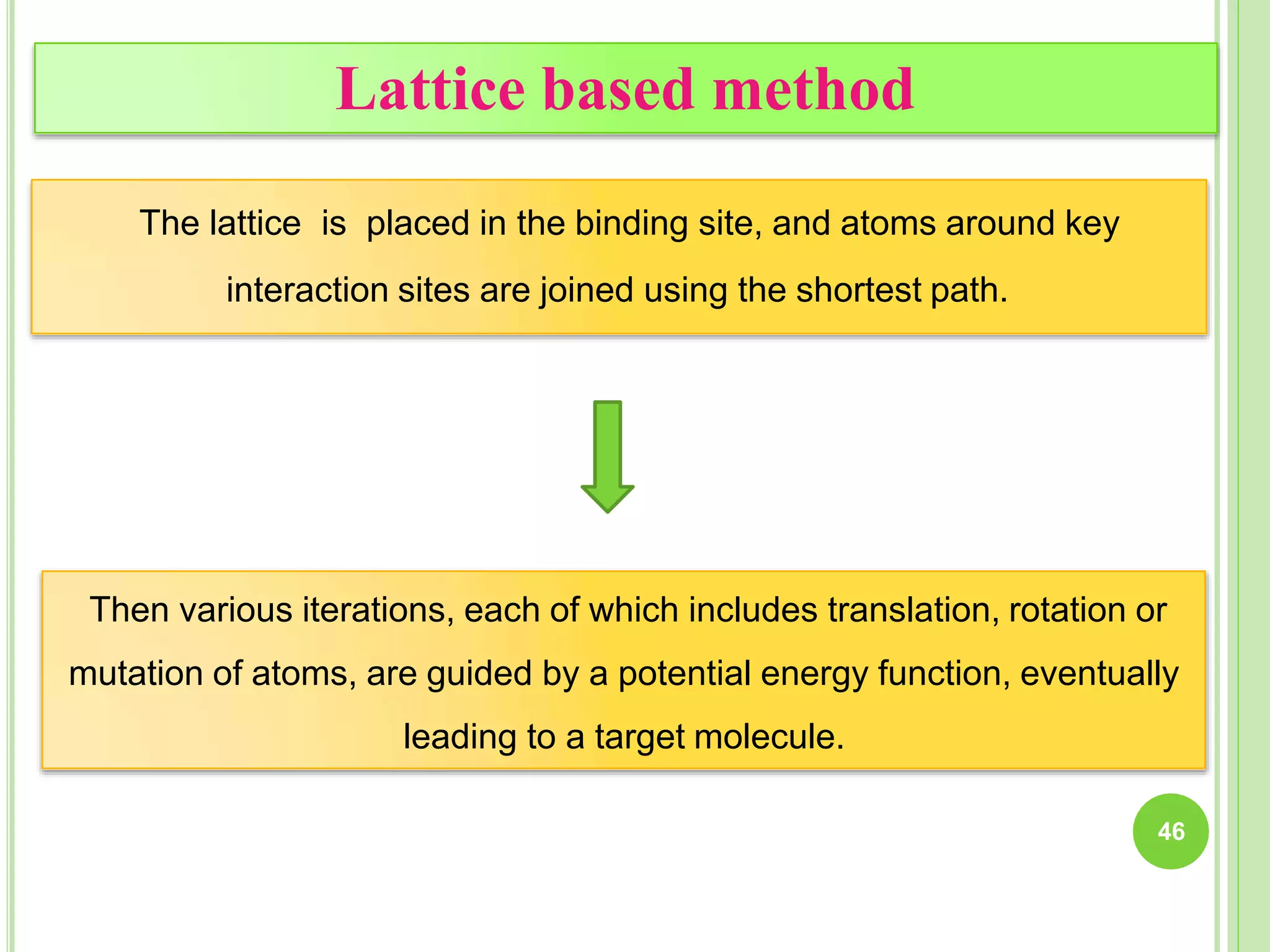 Lattice based method

The lattice is placed in the binding site, and atoms around key interaction sites are joined using the shortest path.

Then various iterations, each of which includes translation, rotation or mutation of atoms, are guided by a potential energy function, eventually leading to a target molecule.

46